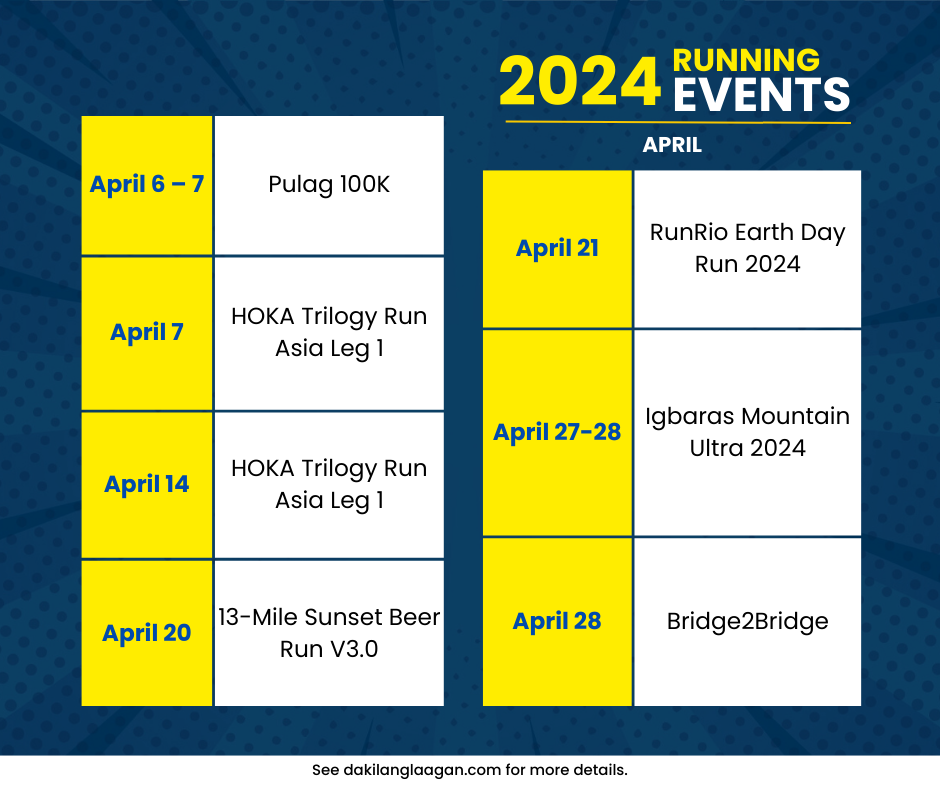 2024 RUNNING EVENTS

APRIL

| April 6 – 7 | Pulag 100K |
|---|---|
| April 7 | HOKA Trilogy Run Asia Leg 1 |
| April 14 | HOKA Trilogy Run Asia Leg 1 |
| April 20 | 13-Mile Sunset Beer Run V3.0 |

| April 21 | RunRio Earth Day Run 2024 |
|---|---|
| April 27-28 | Igbaras Mountain Ultra 2024 |
| April 28 | Bridge2Bridge |

See dakilanglaagan.com for more details.